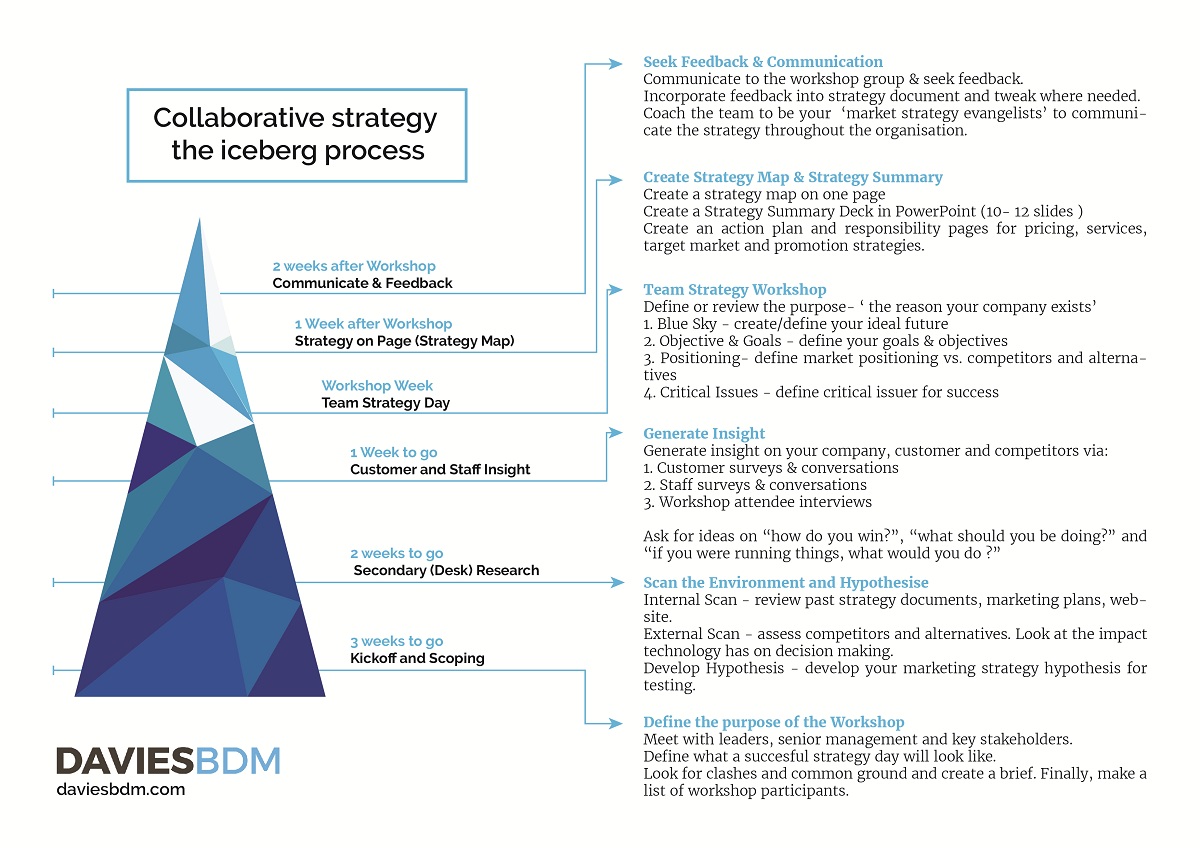 Collaborative strategy the iceberg process

2 weeks after Workshop
Communicate & Feedback

1 Week after Workshop
Strategy on Page (Strategy Map)

Workshop Week
Team Strategy Day

1 Week to go
Customer and Staff Insight

2 weeks to go
Secondary (Desk) Research

3 weeks to go
Kickoff and Scoping

DAVIESBDM
daviesbdm.com

Seek Feedback & Communication
Communicate to the workshop group & seek feedback.
Incorporate feedback into strategy document and tweak where needed.
Coach the team to be your 'market strategy evangelists' to communicate the strategy throughout the organisation.

Create Strategy Map & Strategy Summary
Create a strategy map on one page
Create a Strategy Summary Deck in PowerPoint (10- 12 slides )
Create an action plan and responsibility pages for pricing, services, target market and promotion strategies.

Team Strategy Workshop
Define or review the purpose- ' the reason your company exists'
1. Blue Sky - create/define your ideal future
2. Objective & Goals - define your goals & objectives
3. Positioning- define market positioning vs. competitors and alternatives
4. Critical Issues - define critical issuer for success

Generate Insight
Generate insight on your company, customer and competitors via:
1. Customer surveys & conversations
2. Staff surveys & conversations
3. Workshop attendee interviews

Ask for ideas on "how do you win?", "what should you be doing?" and "if you were running things, what would you do ?"

Scan the Environment and Hypothesise
Internal Scan - review past strategy documents, marketing plans, website.
External Scan - assess competitors and alternatives. Look at the impact technology has on decision making.
Develop Hypothesis - develop your marketing strategy hypothesis for testing.

Define the purpose of the Workshop
Meet with leaders, senior management and key stakeholders.
Define what a succesful strategy day will look like.
Look for clashes and common ground and create a brief. Finally, make a list of workshop participants.